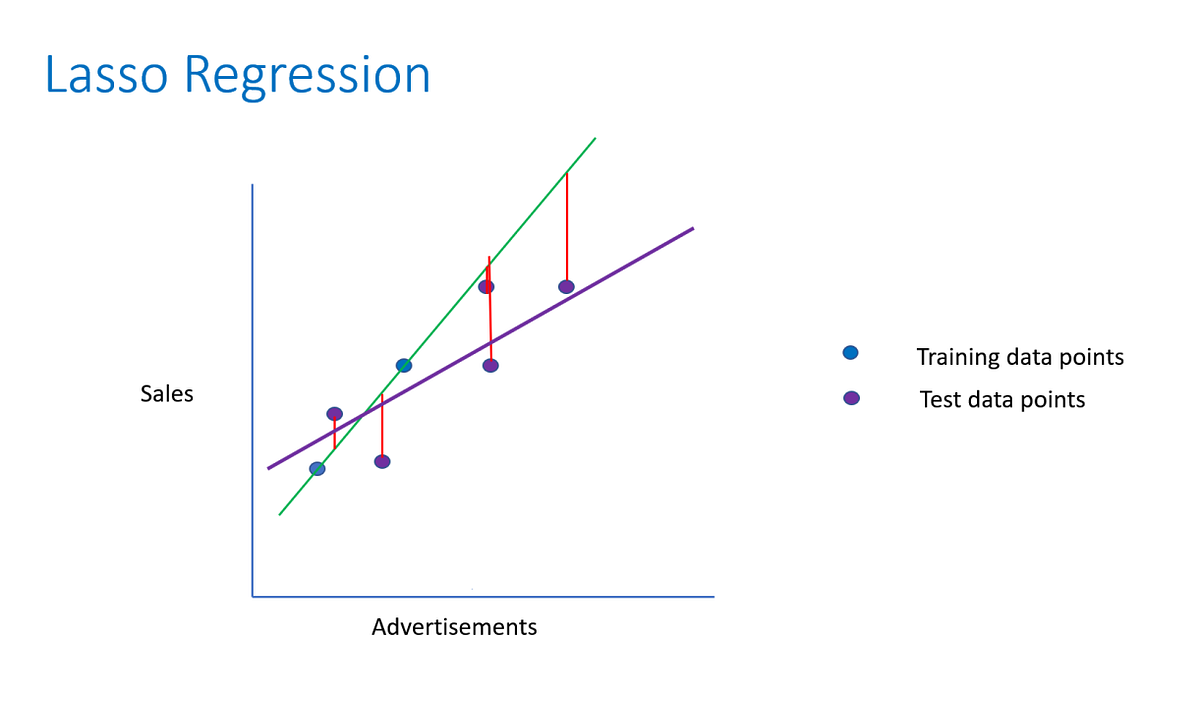 Lasso Regression

Sales

Advertisements

Training data points

Test data points